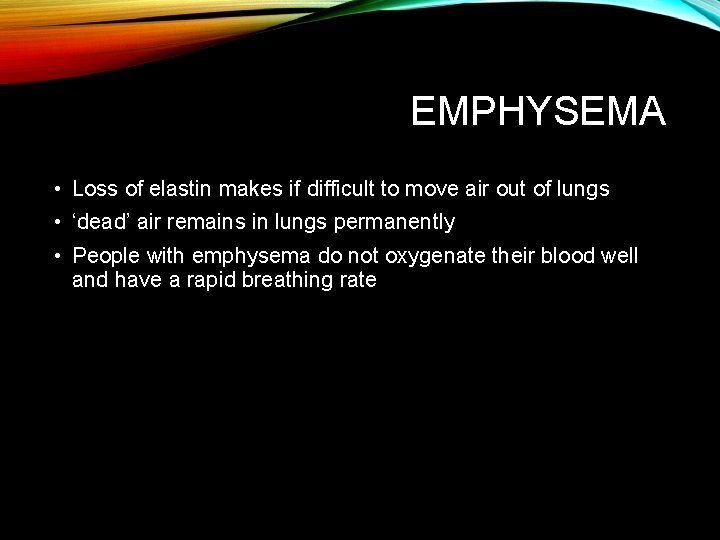 EMPHYSEMA

• Loss of elastin makes if difficult to move air out of lungs
• ‘dead’ air remains in lungs permanently
• People with emphysema do not oxygenate their blood well and have a rapid breathing rate